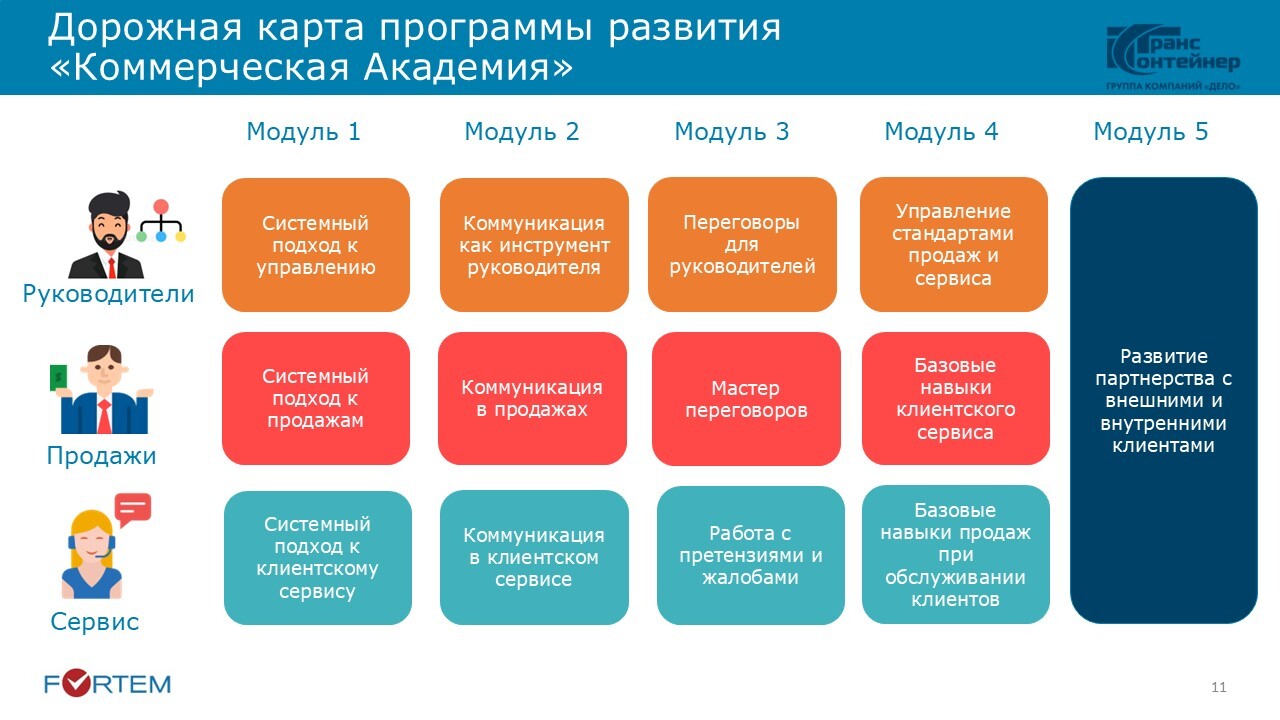 Дорожная карта программы развития «Коммерческая Академия»

ТрансКонтейнер
ГРУППА КОМПАНИЙ «ДЕЛО»

| | Модуль 1 | Модуль 2 | Модуль 3 | Модуль 4 | Модуль 5 |
|---|---|---|---|---|---|
| Руководители | Системный подход к управлению | Коммуникация как инструмент руководителя | Переговоры для руководителей | Управление стандартами продаж и сервиса | Развитие партнерства с внешними и внутренними клиентами |
| Продажи | Системный подход к продажам | Коммуникация в продажах | Мастер переговоров | Базовые навыки клиентского сервиса | |
| Сервис | Системный подход к клиентскому сервису | Коммуникация в клиентском сервисе | Работа с претензиями и жалобами | Базовые навыки продаж при обслуживании клиентов | |

FORTEM

11